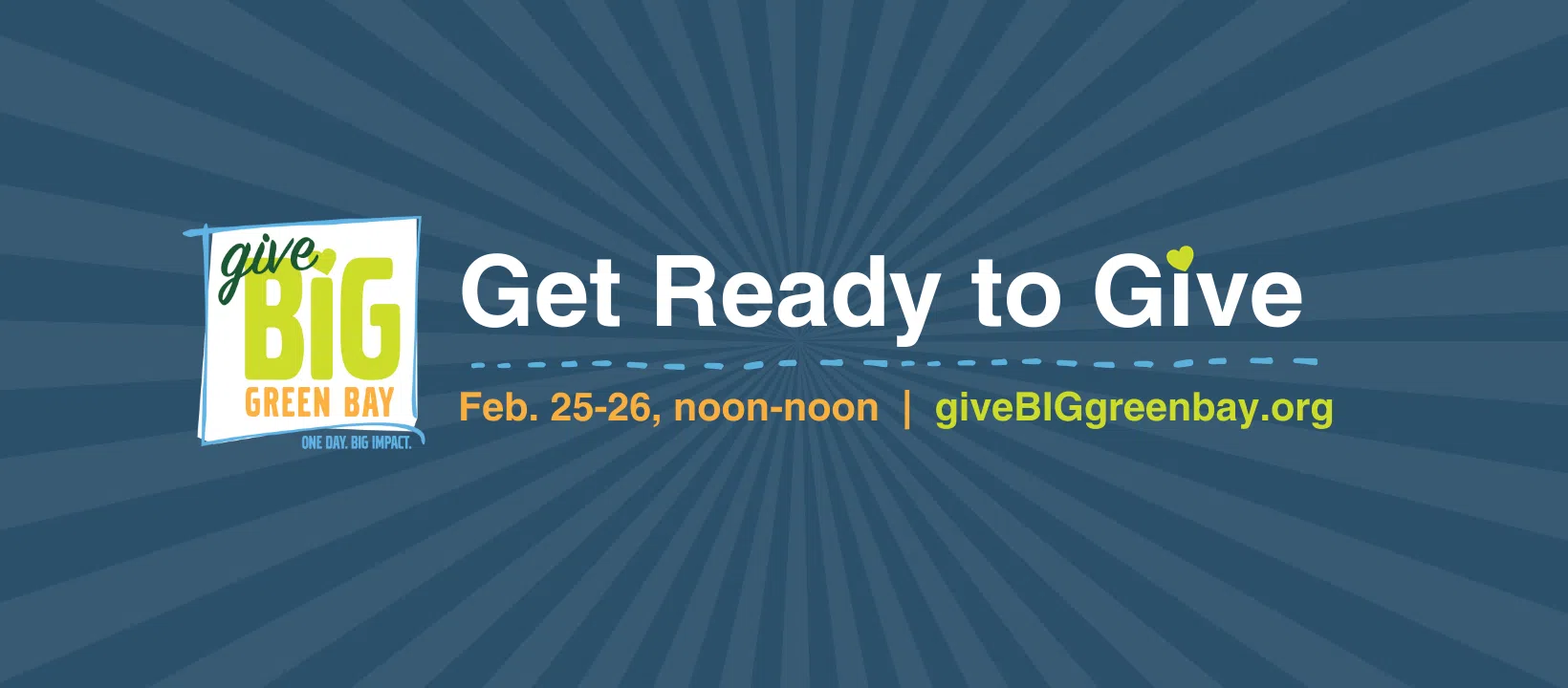 give
BIG
GREEN BAY
ONE DAY. BIG IMPACT.

Get Ready to Give

Feb. 25-26, noon-noon | giveBIGgreenbay.org